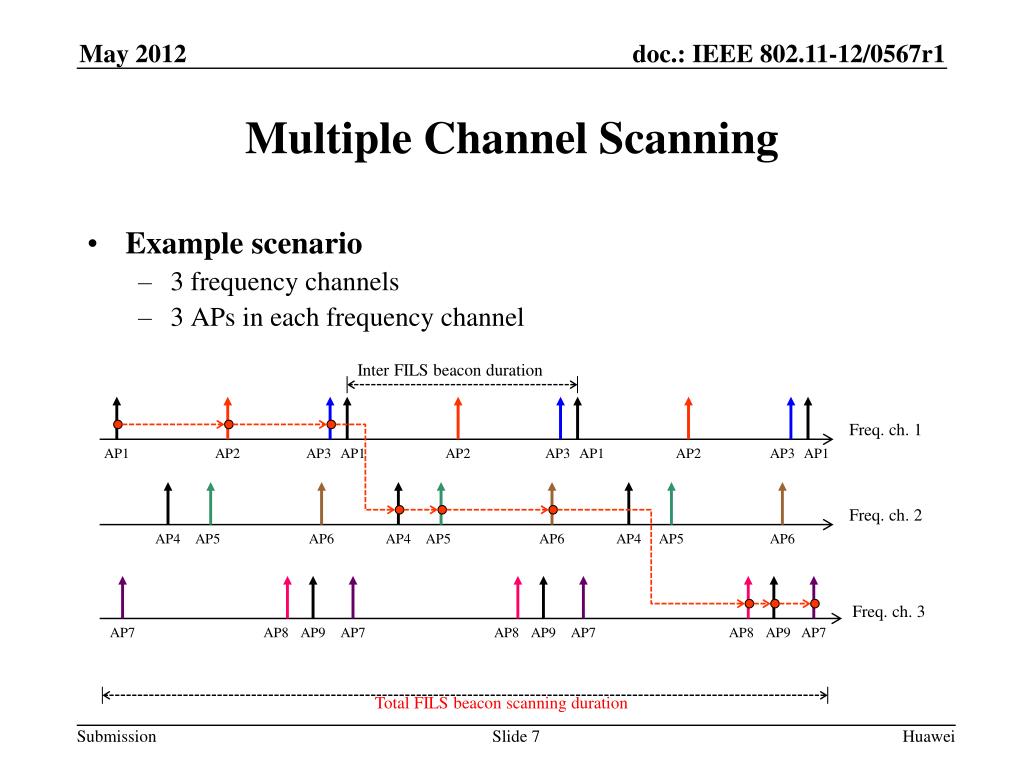 May 2012

doc.: IEEE 802.11-12/0567r1

Multiple Channel Scanning

• Example scenario
– 3 frequency channels
– 3 APs in each frequency channel

Inter FILS beacon duration

Freq. ch. 1

AP1 AP2 AP3 AP1 AP2 AP3 AP1 AP2 AP3 AP1

Freq. ch. 2

AP4 AP5 AP6 AP4 AP5 AP6 AP4 AP5 AP6

Freq. ch. 3

AP7 AP8 AP9 AP7 AP8 AP9 AP7 AP8 AP9 AP7

Total FILS beacon scanning duration

Submission

Slide 7

Huawei